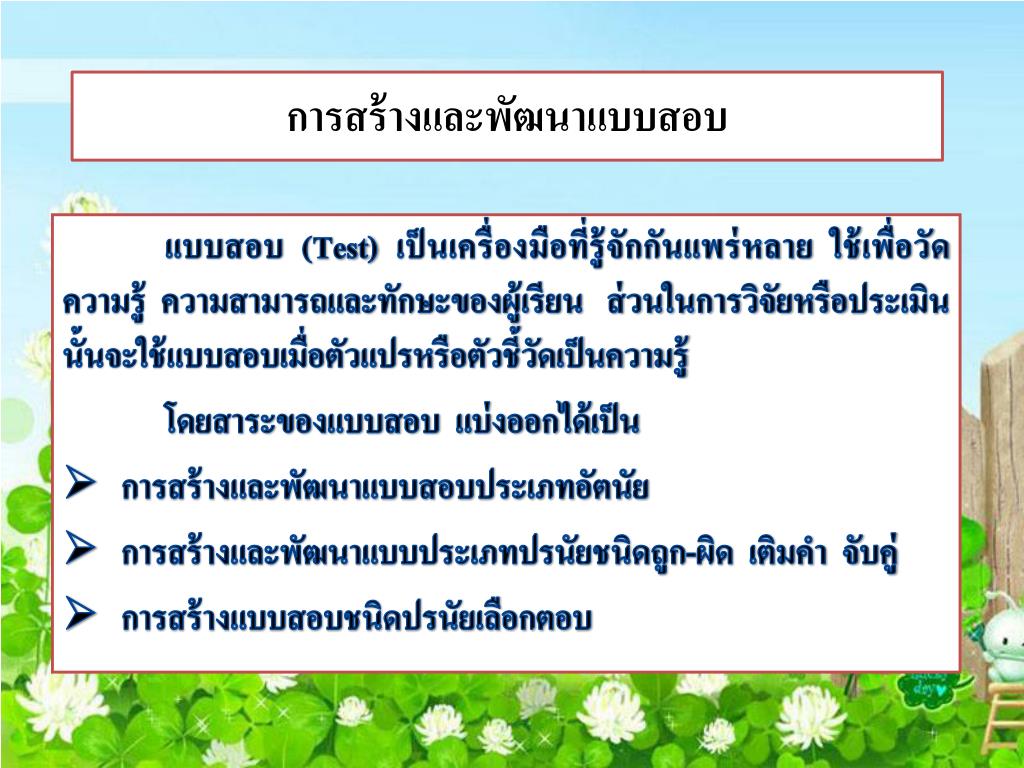 การสร้างและพัฒนาแบบสอบ

แบบสอบ (Test) เป็นเครื่องมือที่รู้จักกันแพร่หลาย ใช้เพื่อวัดความรู้ ความสามารถและทักษะของผู้เรียน ส่วนในการวิจัยหรือประเมินนั้นจะใช้แบบสอบเมื่อตัวแปรหรือตัวชี้วัดเป็นความรู้

โดยสาระของแบบสอบ แบ่งออกได้เป็น

➢ การสร้างและพัฒนาแบบสอบประเภทอัตนัย

➢ การสร้างและพัฒนาแบบประเภทปรนัยชนิดถูก-ผิด เติมคำ จับคู่

➢ การสร้างแบบสอบชนิดปรนัยเลือกตอบ